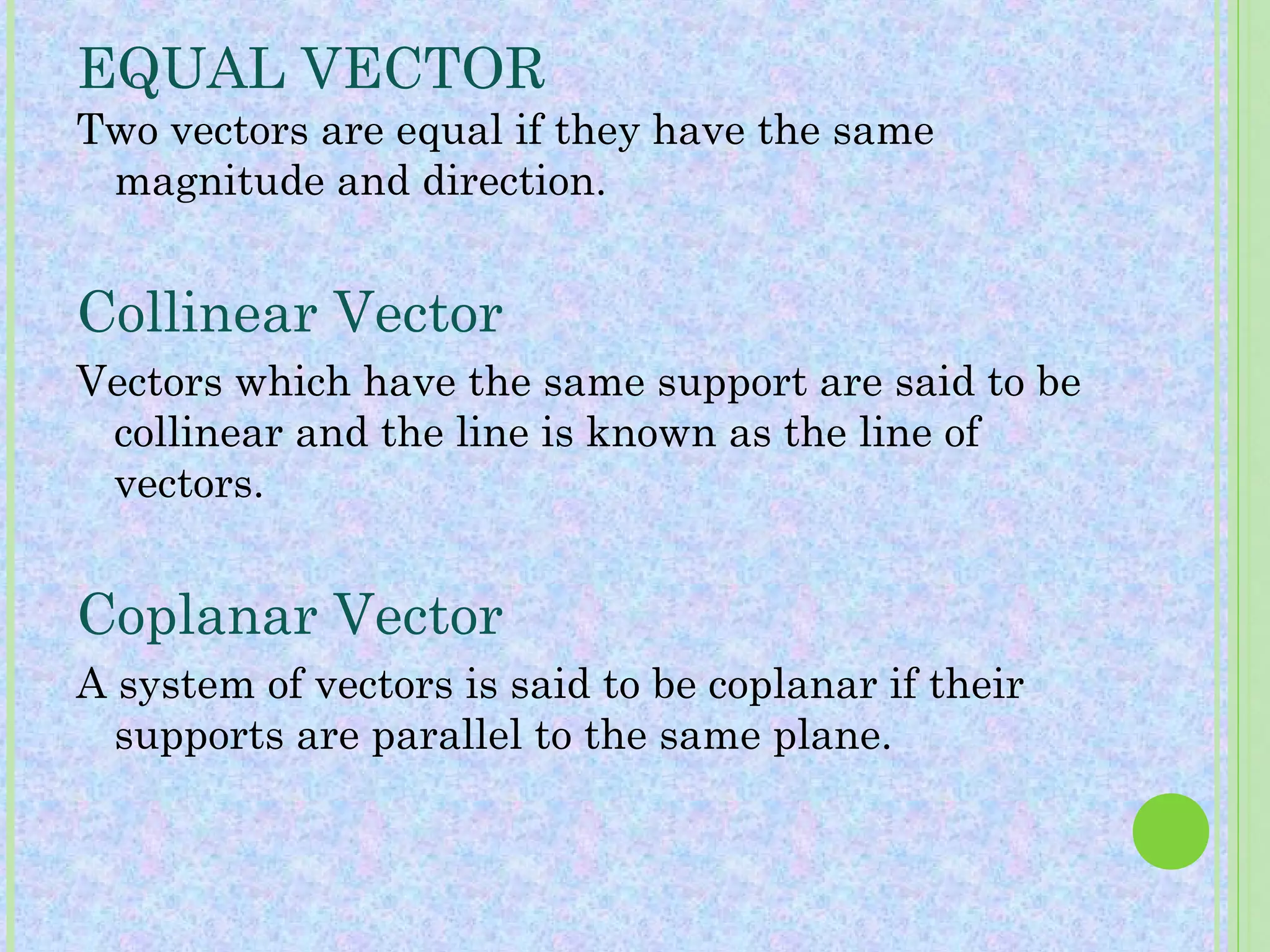 EQUAL VECTOR

Two vectors are equal if they have the same magnitude and direction.

Collinear Vector

Vectors which have the same support are said to be collinear and the line is known as the line of vectors.

Coplanar Vector

A system of vectors is said to be coplanar if their supports are parallel to the same plane.